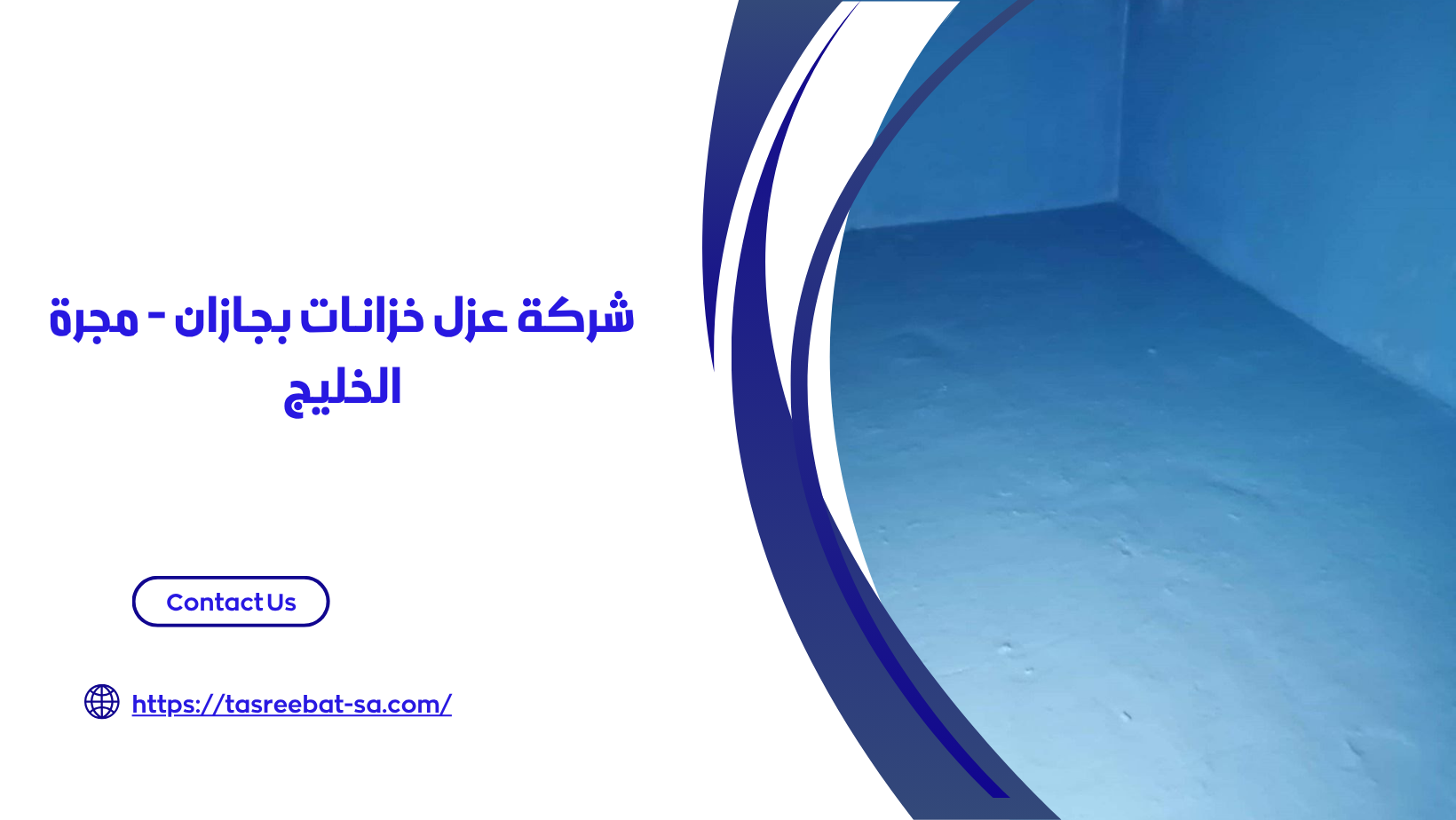 شركة عزل خزانات بجازان - مجرة الخليج

Contact Us

https://tasreebat-sa.com/